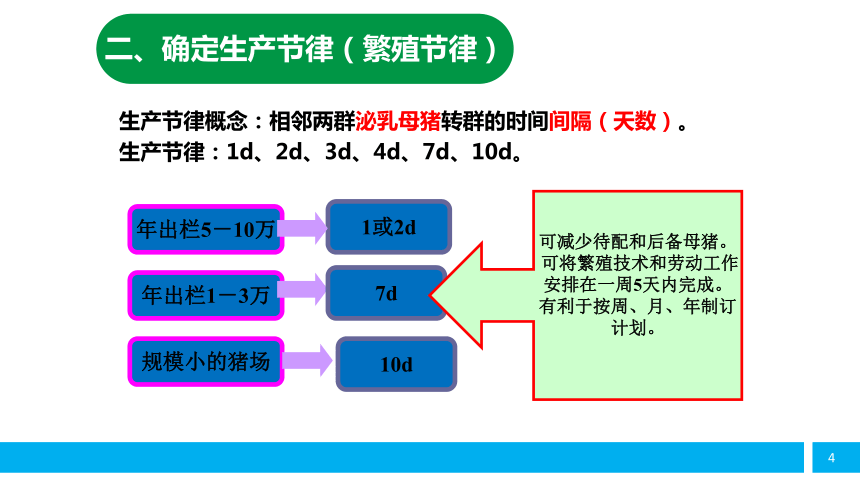 二、确定生产节律（繁殖节律）

生产节律概念：相邻两群泌乳母猪转群的时间间隔（天数）。
生产节律：1d、2d、3d、4d、7d、10d。

年出栏5－10万

1或2d

年出栏1－3万

7d

规模小的猪场

10d

可减少待配和后备母猪。可将繁殖技术和劳动工作安排在一周5天内完成。有利于按周、月、年制订计划。

4